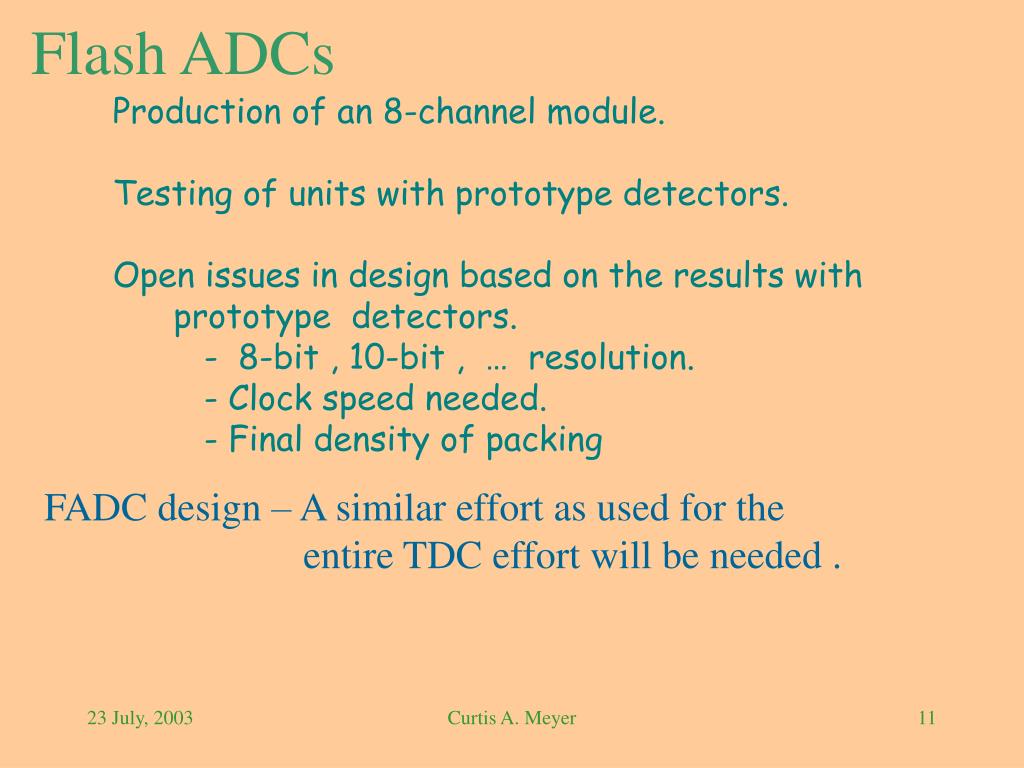 Flash ADCs

Production of an 8-channel module.

Testing of units with prototype detectors.

Open issues in design based on the results with prototype detectors.
- 8-bit , 10-bit , … resolution.
- Clock speed needed.
- Final density of packing

FADC design – A similar effort as used for the entire TDC effort will be needed .

23 July, 2003

Curtis A. Meyer

11